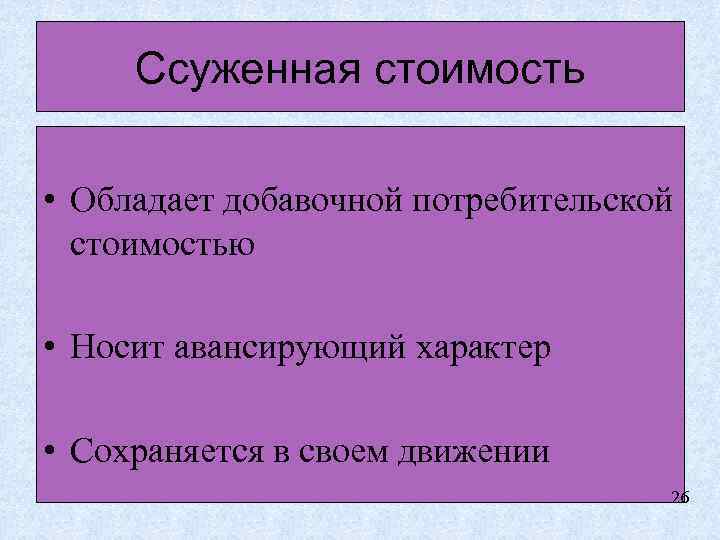 Ссуженная стоимость

• Обладает добавочной потребительской стоимостью

• Носит авансирующий характер

• Сохраняется в своем движении

26